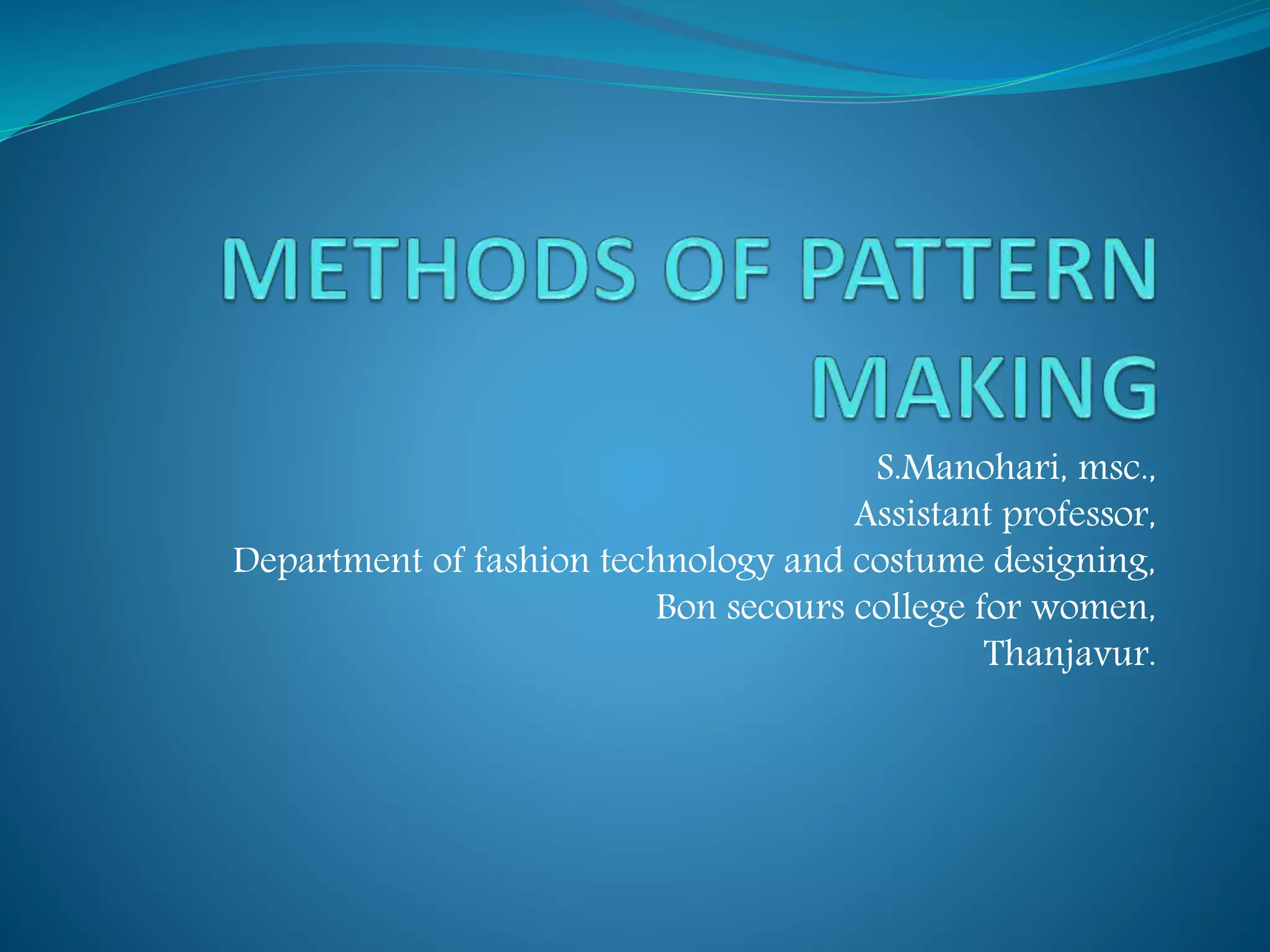 METHODS OF PATTERN MAKING

S.Manohari, msc.,
Assistant professor,
Department of fashion technology and costume designing,
Bon secours college for women,
Thanjavur.